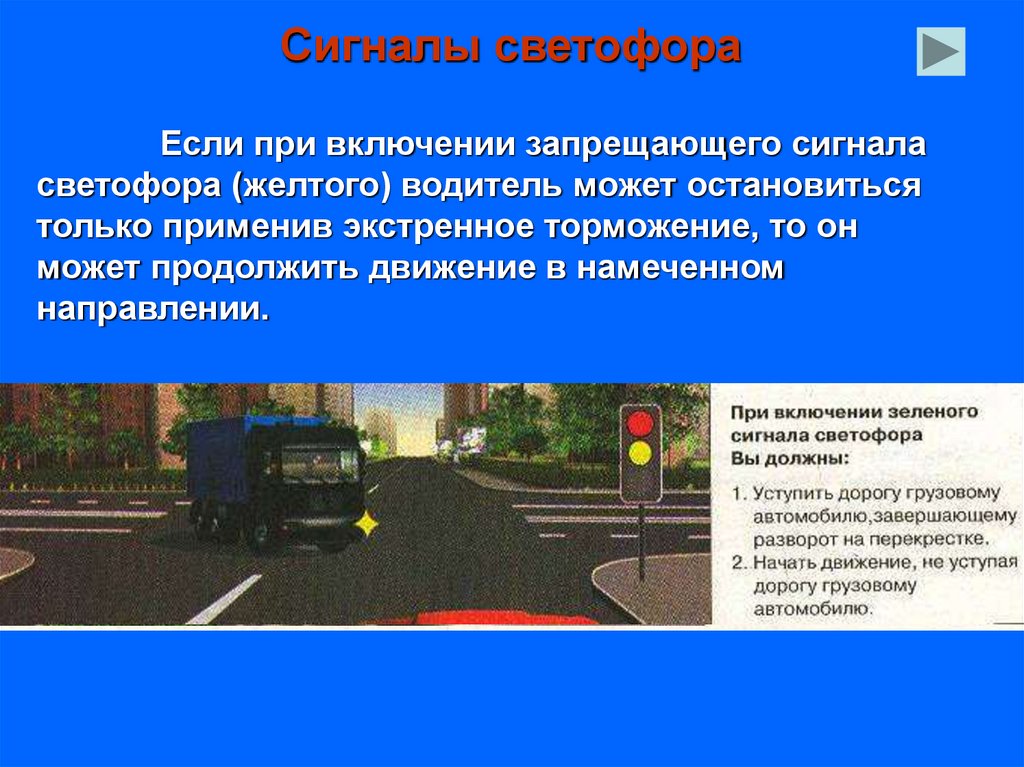 Сигналы светофора

Если при включении запрещающего сигнала светофора (желтого) водитель может остановиться только применив экстренное торможение, то он может продолжить движение в намеченном направлении.

При включении зеленого сигнала светофора Вы должны:

1. Уступить дорогу грузовому автомобилю,завершающему разворот на перекрестке.
2. Начать движение, не уступая дорогу грузовому автомобилю.